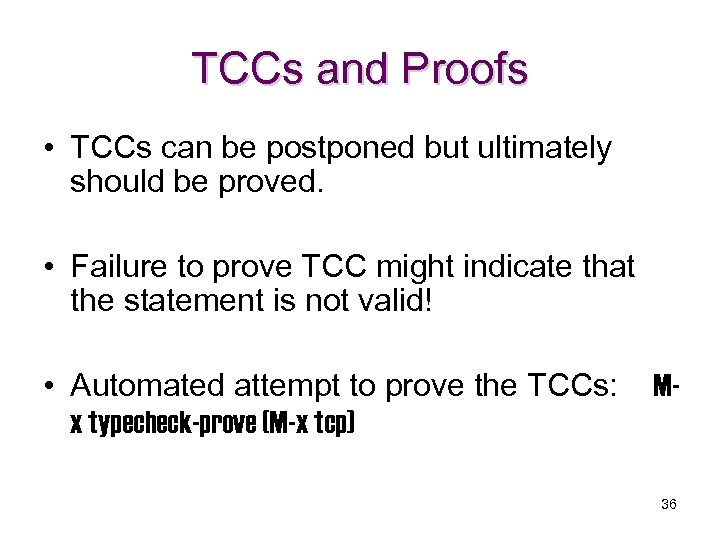 TCCs and Proofs

• TCCs can be postponed but ultimately should be proved.

• Failure to prove TCC might indicate that the statement is not valid!

• Automated attempt to prove the TCCs: M-x typecheck-prove (M-x tcp)

36